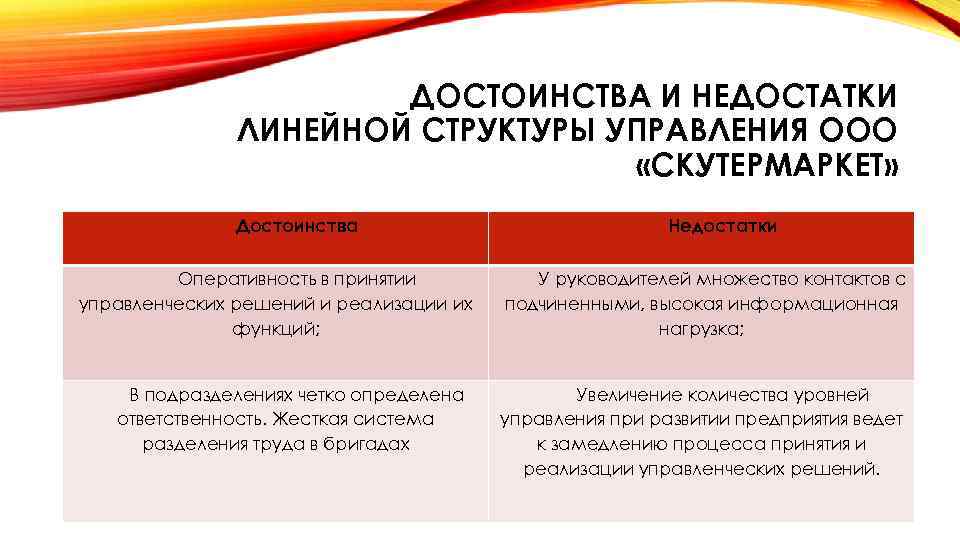 ДОСТОИНСТВА И НЕДОСТАТКИ ЛИНЕЙНОЙ СТРУКТУРЫ УПРАВЛЕНИЯ ООО «СКУТЕРМАРКЕТ»

| Достоинства | Недостатки |
|---|---|
| Оперативность в принятии управленческих решений и реализации их функций; | У руководителей множество контактов с подчиненными, высокая информационная нагрузка; |
| В подразделениях четко определена ответственность. Жесткая система разделения труда в бригадах | Увеличение количества уровней управления при развитии предприятия ведет к замедлению процесса принятия и реализации управленческих решений. |